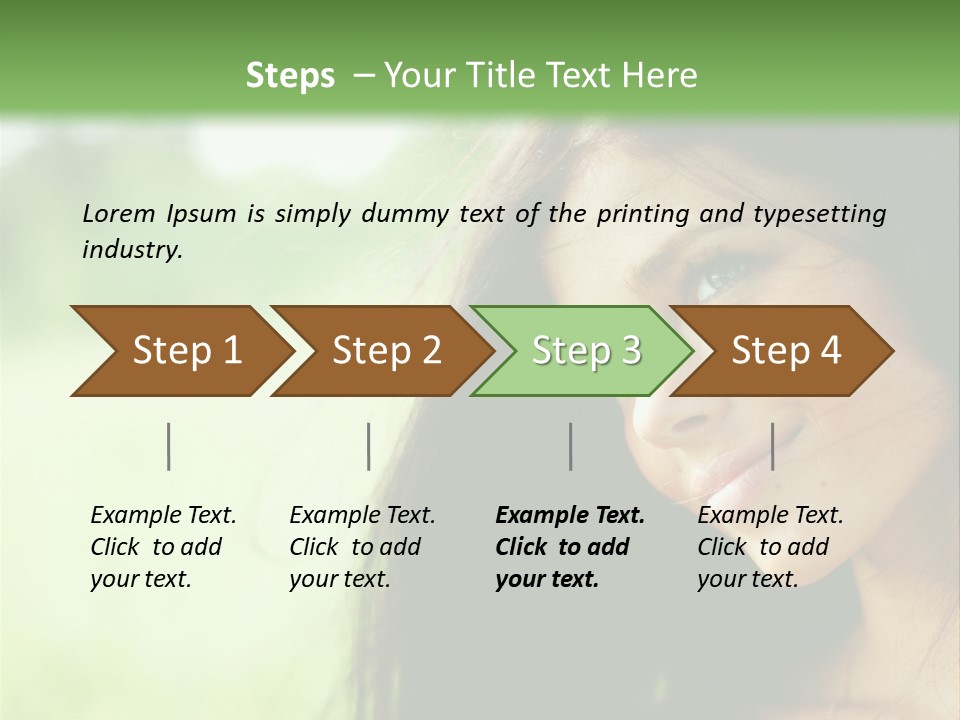 Steps – Your Title Text Here

Lorem Ipsum is simply dummy text of the printing and typesetting industry.

Step 1

Step 2

Step 3

Step 4

Example Text. Click to add your text.

Example Text. Click to add your text.

Example Text. Click to add your text.

Example Text. Click to add your text.